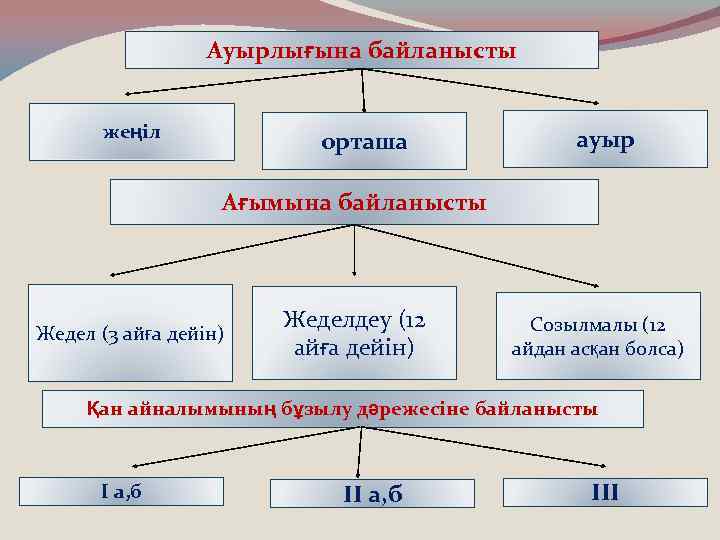 Ауырлығына байланысты

жеңіл

орташа

ауыр

Ағымына байланысты

Жедел (3 айға дейін)

Жеделдеу (12 айға дейін)

Созылмалы (12 айдан асқан болса)

Қан айналымының бұзылу дәрежесіне байланысты

I а,б

II а,б

III